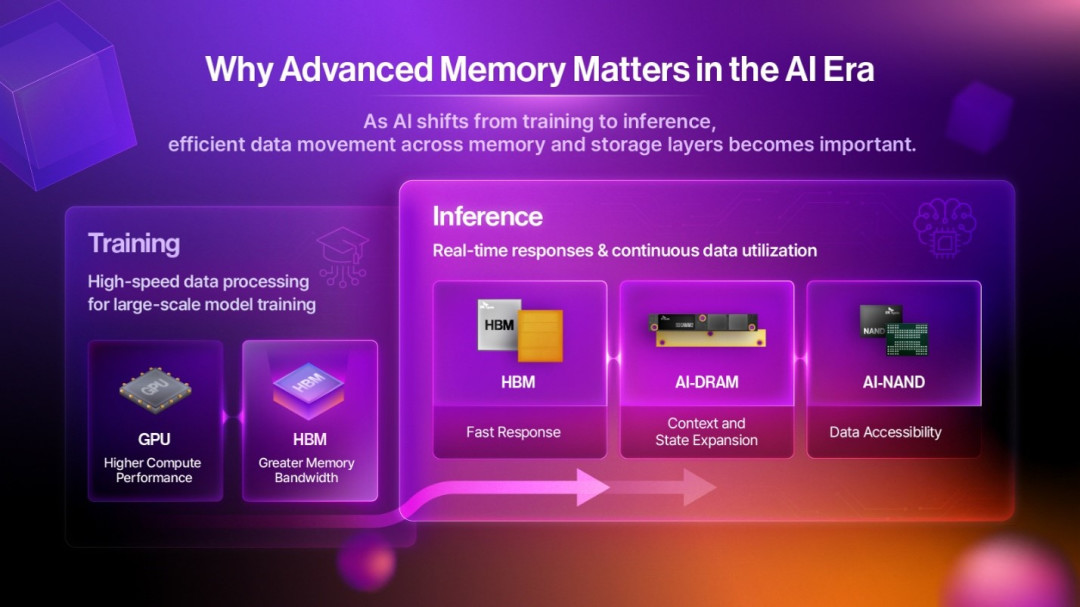 Why Advanced Memory Matters in the AI Era

As AI shifts from training to inference, efficient data movement across memory and storage layers becomes important.

Training

High-speed data processing for large-scale model training

GPU

GPU
Higher Compute Performance

HBM

HBM
Greater Memory Bandwidth

Inference

Real-time responses & continuous data utilization

HBM

HBM

Fast Response

AI-DRAM

Context and State Expansion

NAND

AI-NAND

Data Accessibility